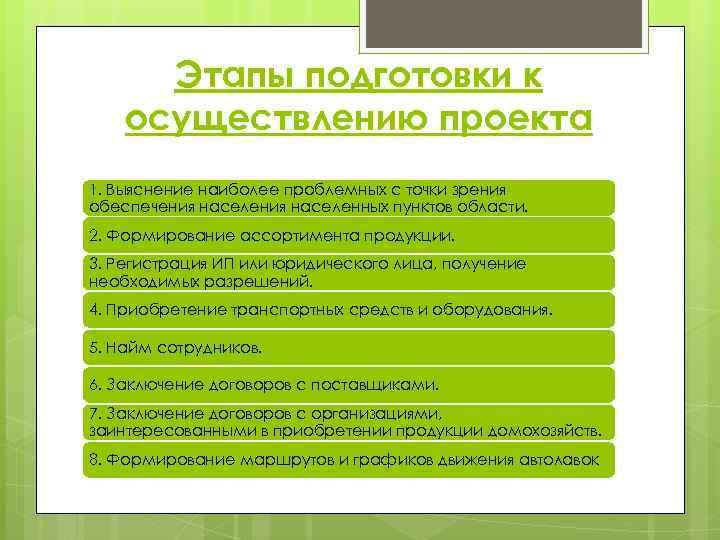 Этапы подготовки к осуществлению проекта

1. Выяснение наиболее проблемных с точки зрения обеспечения населения населенных пунктов области.

2. Формирование ассортимента продукции.

3. Регистрация ИП или юридического лица, получение необходимых разрешений.

4. Приобретение транспортных средств и оборудования.

5. Найм сотрудников.

6. Заключение договоров с поставщиками.

7. Заключение договоров с организациями, заинтересованными в приобретении продукции домохозяйств.

8. Формирование маршрутов и графиков движения автолавок